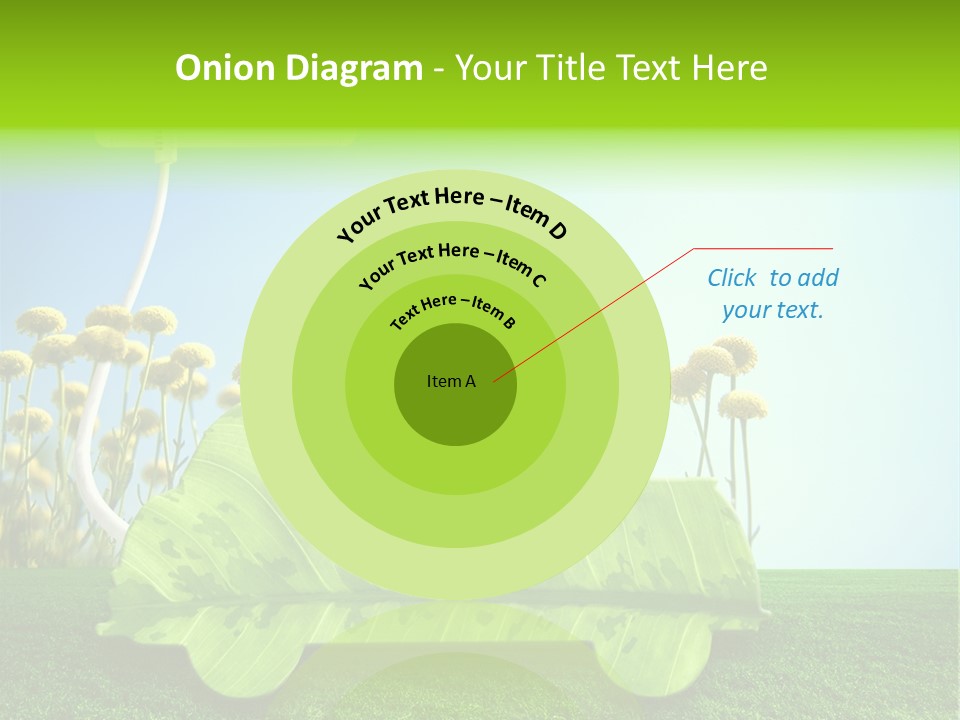 Onion Diagram - Your Title Text Here

Your Text Here – Item D

Your Text Here – Item C

Text Here – Item B

Item A

Click to add your text.